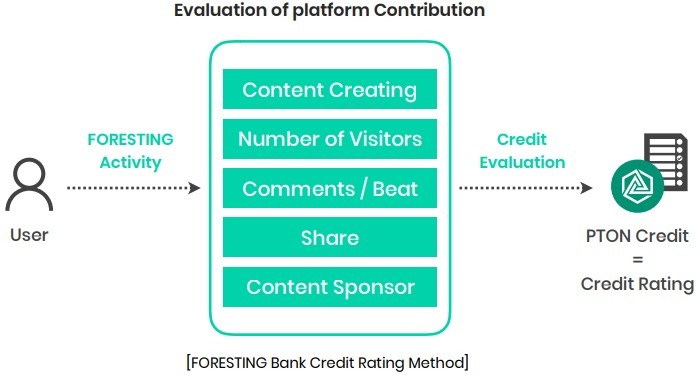 Evaluation of platform Contribution

User

FORESTING Activity

Content Creating

Number of Visitors

Comments / Beat

Share

Content Sponsor

Credit Evaluation

PTON Credit = Credit Rating

[FORESTING Bank Credit Rating Method]